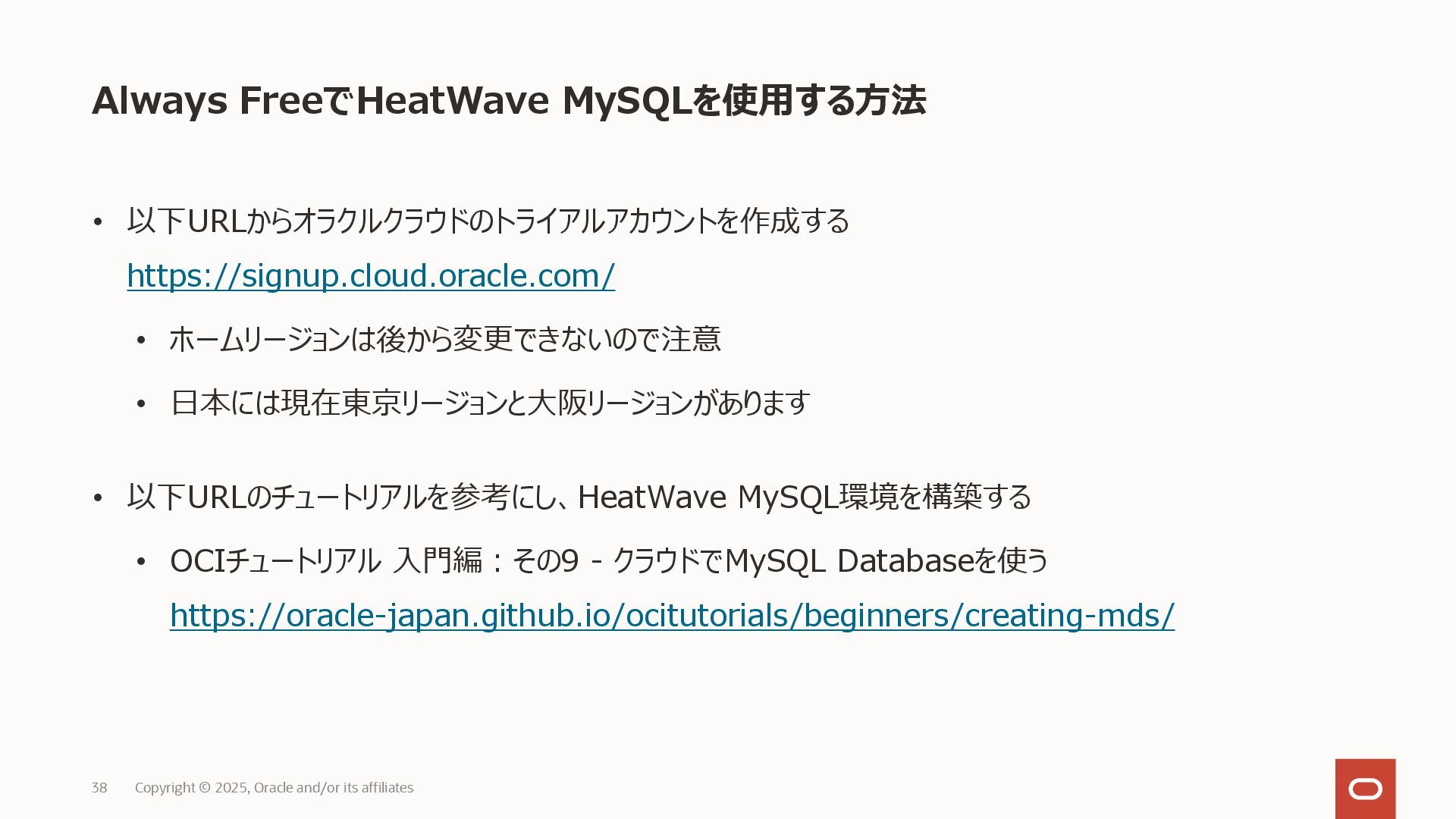 Always FreeでHeatWave MySQLを使用する方法

• 以下URLからオラクルクラウドのトライアルアカウントを作成する
https://signup.cloud.oracle.com/

• ホームリージョンは後から変更できないので注意

• 日本には現在東京リージョンと大阪リージョンがあります

• 以下URLのチュートリアルを参考にし、HeatWave MySQL環境を構築する

• OCIチュートリアル 入門編：その9 - クラウドでMySQL Databaseを使う
https://oracle-japan.github.io/ocitutorials/beginners/creating-mds/

38 Copyright © 2025, Oracle and/or its affiliates